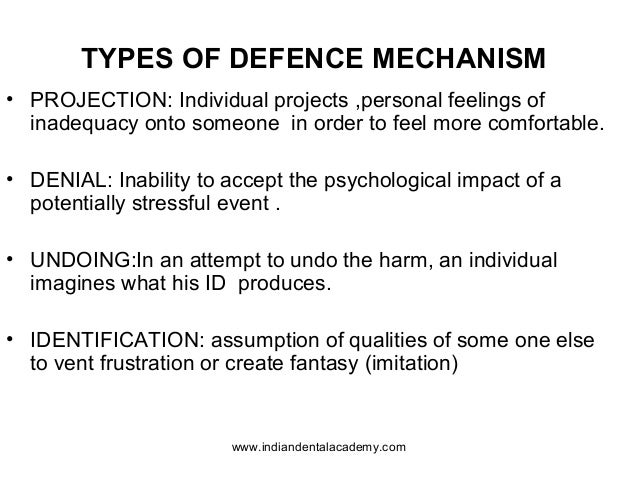 TYPES OF DEFENCE MECHANISM

• PROJECTION: Individual projects ,personal feelings of inadequacy onto someone in order to feel more comfortable.

• DENIAL: Inability to accept the psychological impact of a potentially stressful event .

• UNDOING:In an attempt to undo the harm, an individual imagines what his ID produces.

• IDENTIFICATION: assumption of qualities of some one else to vent frustration or create fantasy (imitation)

www.indiandentalacademy.com